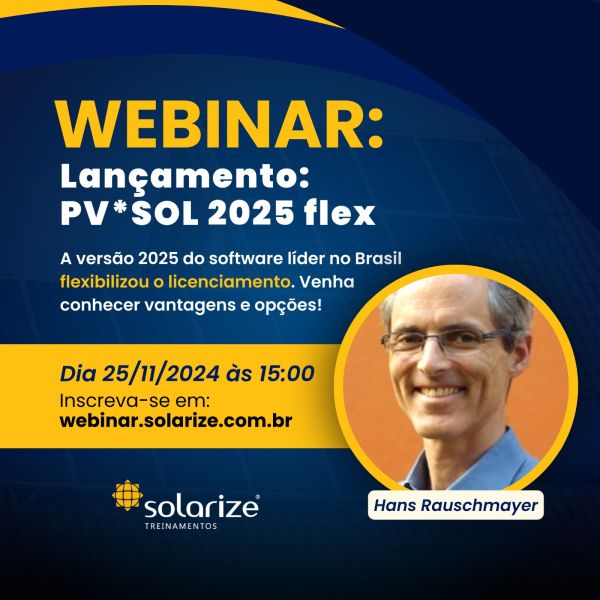 WEBINAR:
Lançamento:
PV*SOL 2025 flex

A versão 2025 do software líder no Brasil flexibilizou o licenciamento. Venha conhecer vantagens e opções!

Dia 25/11/2024 às 15:00
Inscreva-se em:
webinar.solarize.com.br

Hans Rauschmayer

solarize®
TREINAMENTOS